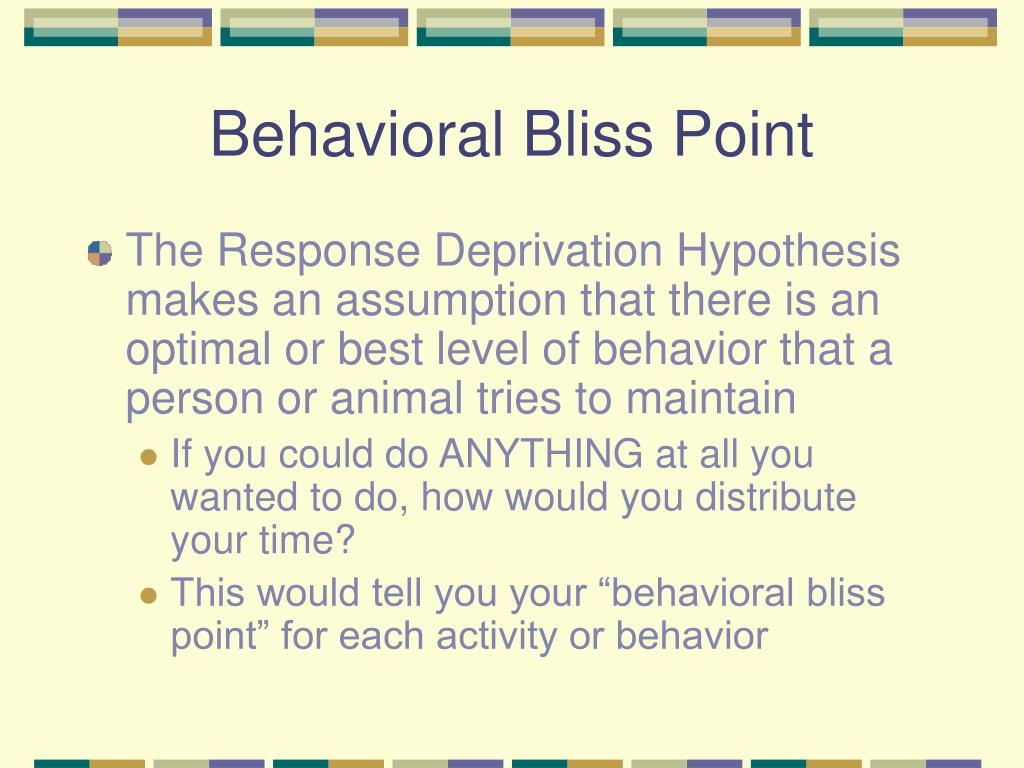 Behavioral Bliss Point

The Response Deprivation Hypothesis makes an assumption that there is an optimal or best level of behavior that a person or animal tries to maintain

If you could do ANYTHING at all you wanted to do, how would you distribute your time?

This would tell you your “behavioral bliss point” for each activity or behavior